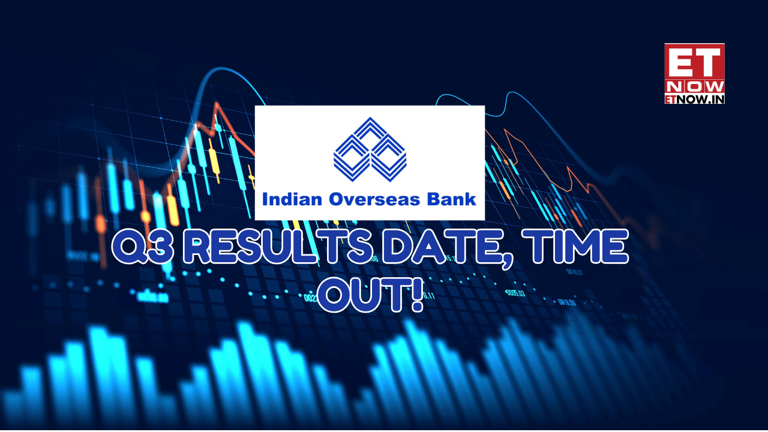 ET NOW
ETNOW.IN

Indian Overseas Bank

Q3 RESULTS DATE, TIME OUT!